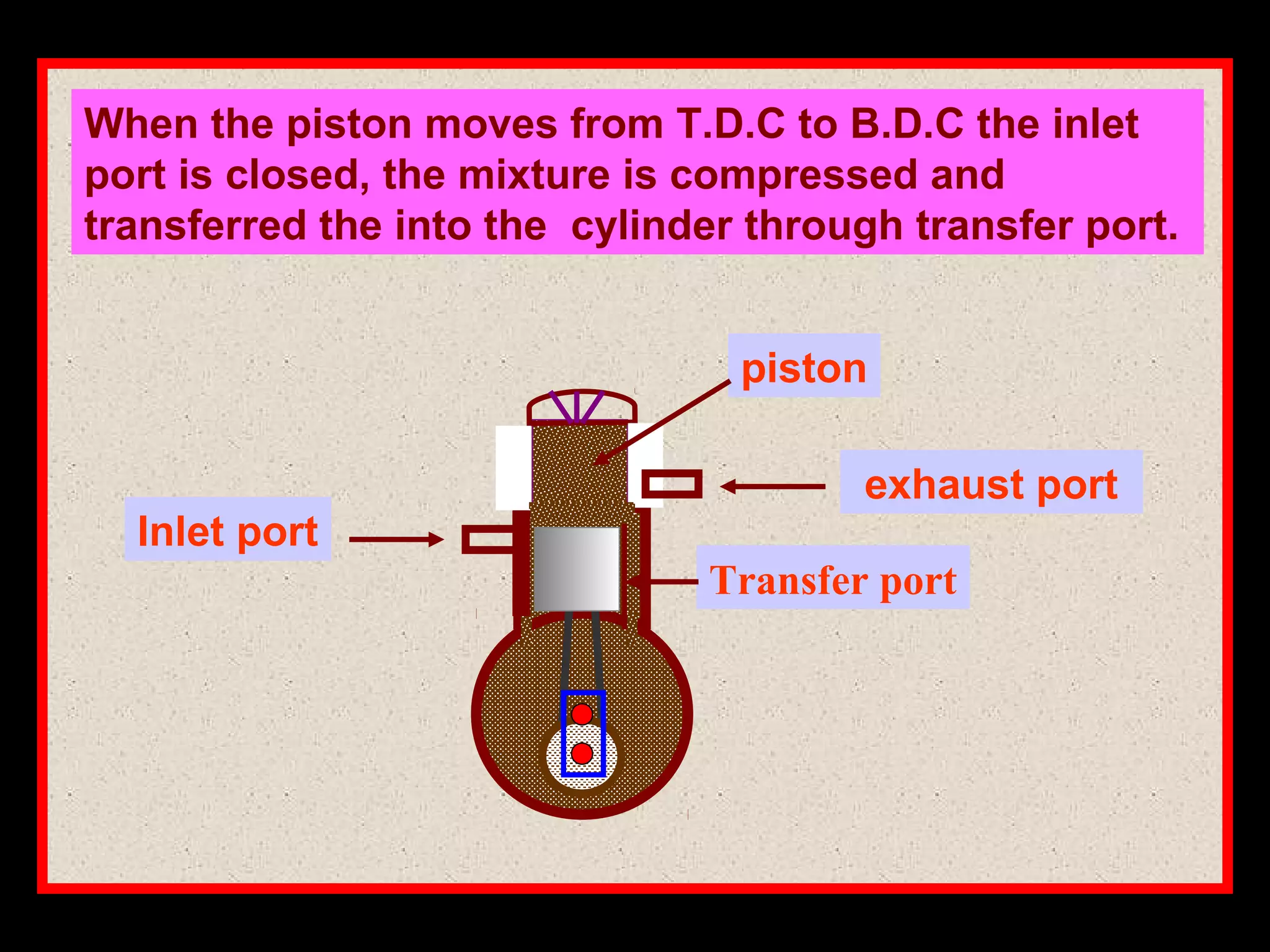 When the piston moves from T.D.C to B.D.C the inlet port is closed, the mixture is compressed and transferred the into the cylinder through transfer port.

piston

exhaust port

Inlet port

Transfer port